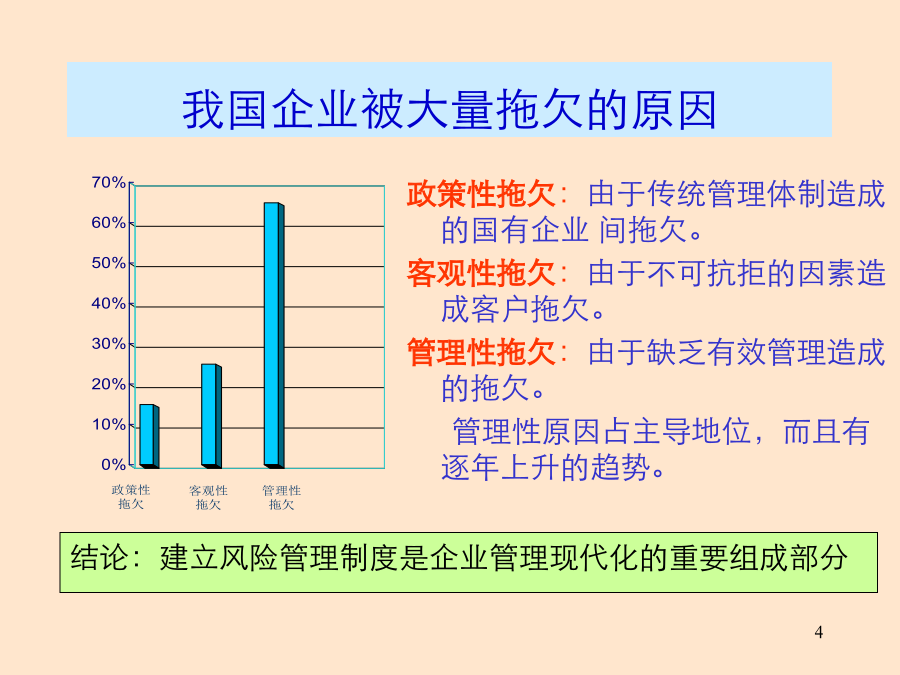 我国企业被大量拖欠的原因

70%
60%
50%
40%
30%
20%
10%
0%

政策性拖欠
客观性拖欠
管理性拖欠

政策性拖欠：由于传统管理体制造成的国有企业 间拖欠。

客观性拖欠：由于不可抗拒的因素造成客户拖欠。

管理性拖欠：由于缺乏有效管理造成的拖欠。

管理性原因占主导地位，而且有逐年上升的趋势。

结论：建立风险管理制度是企业管理现代化的重要组成部分

4